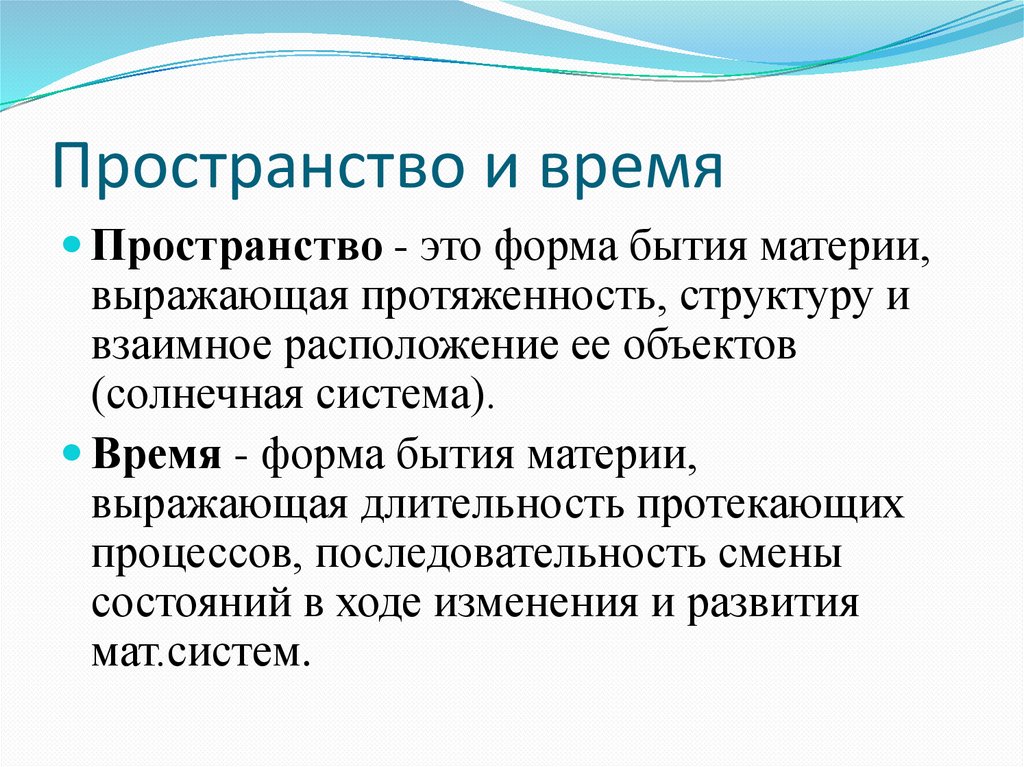 Пространство и время

Пространство - это форма бытия материи, выражающая протяженность, структуру и взаимное расположение ее объектов (солнечная система).

Время - форма бытия материи, выражающая длительность протекающих процессов, последовательность смены состояний в ходе изменения и развития мат.систем.